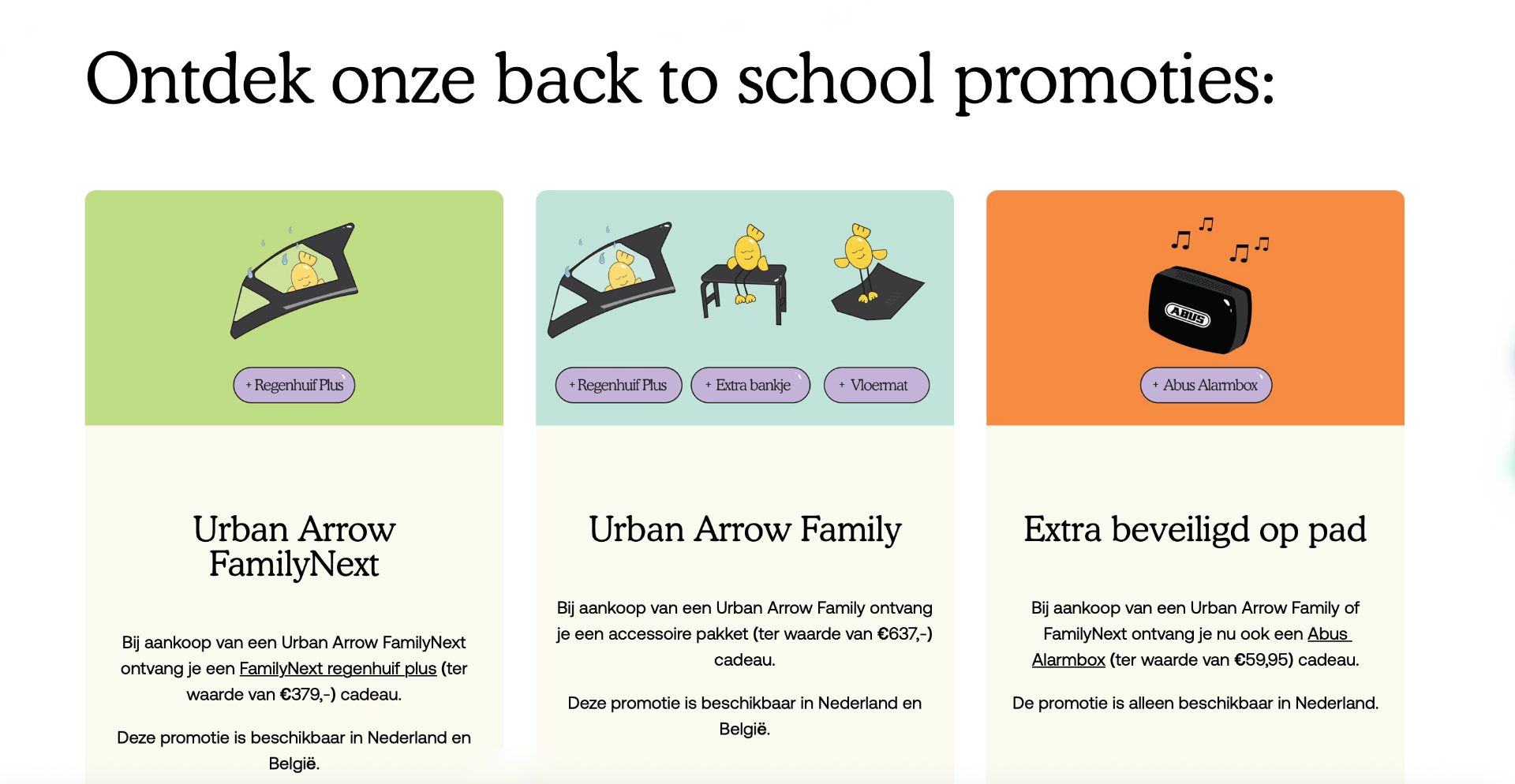 Ontdek onze back to school promoties:

+ Regenhuif Plus

Urban Arrow FamilyNext

Bij aankoop van een Urban Arrow FamilyNext ontvang je een FamilyNext regenhuif plus (ter waarde van €379,-) cadeau.

Deze promotie is beschikbaar in Nederland en België.

+ Regenhuif Plus

+ Extra bankje

+ Vloermat

Urban Arrow Family

Bij aankoop van een Urban Arrow Family ontvang je een accessoire pakket (ter waarde van €637,-) cadeau.

Deze promotie is beschikbaar in Nederland en België.

ABUS

+ Abus Alarmbox

Extra beveiligd op pad

Bij aankoop van een Urban Arrow Family of FamilyNext ontvang je nu ook een Abus Alarmbox (ter waarde van €59,95) cadeau.

De promotie is alleen beschikbaar in Nederland.